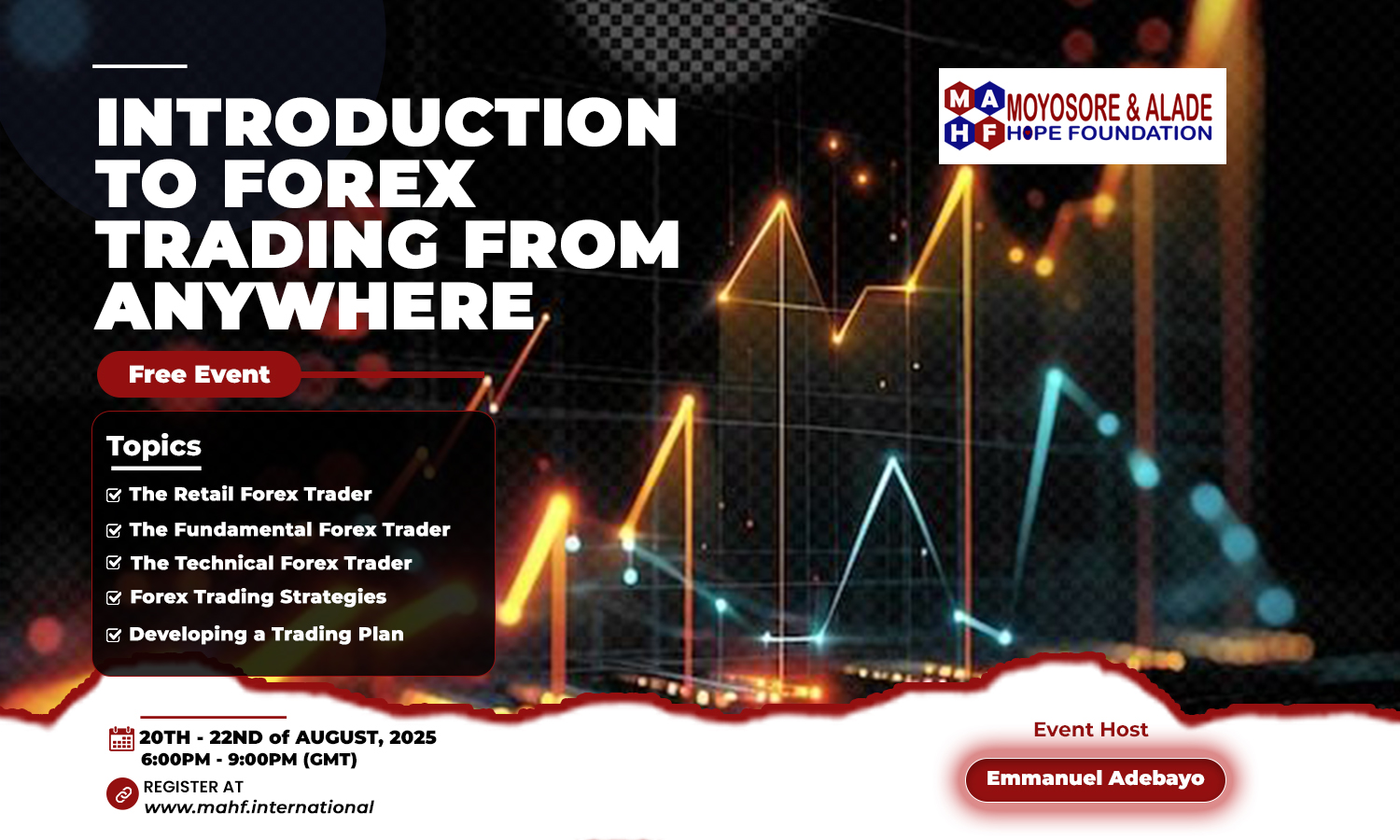 INTRODUCTION TO FOREX TRADING FROM ANYWHERE

M A H F MOYOSORE & ALADE HOPE FOUNDATION

Free Event

Topics

The Retail Forex Trader
The Fundamental Forex Trader
The Technical Forex Trader
Forex Trading Strategies
Developing a Trading Plan

20TH - 22ND of AUGUST, 2025
6:00PM - 9:00PM (GMT)

REGISTER AT
www.mahf.international

Event Host

Emmanuel Adebayo